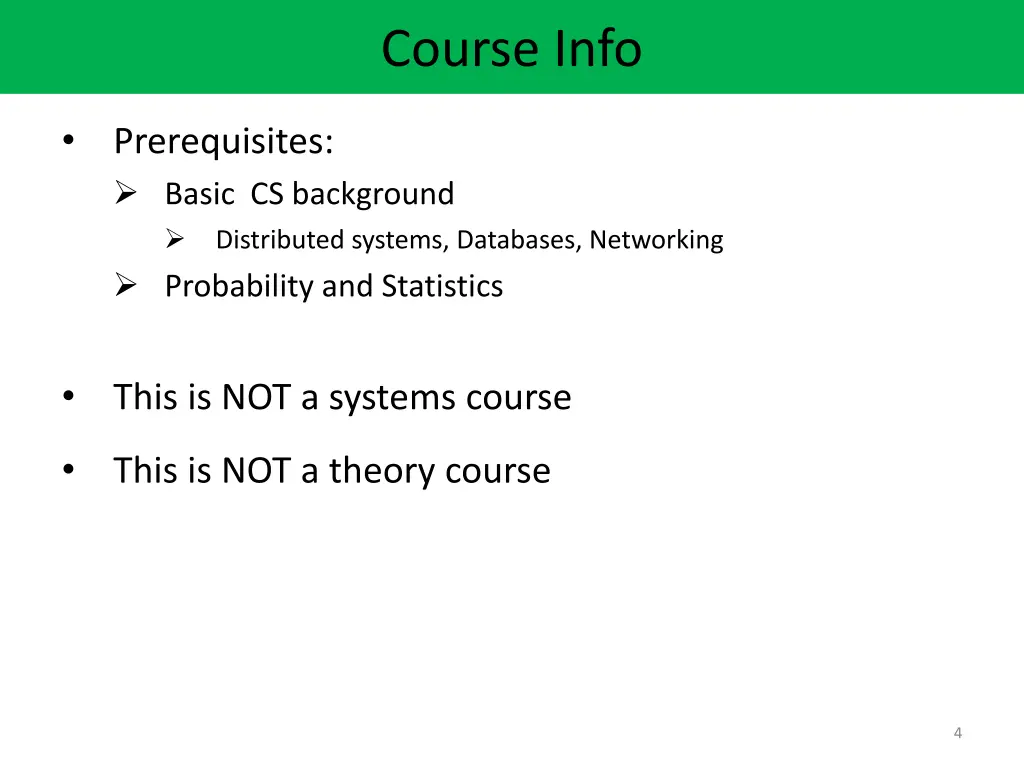 Course Info

• Prerequisites:
➢ Basic CS background
➢ Distributed systems, Databases, Networking
➢ Probability and Statistics

• This is NOT a systems course

• This is NOT a theory course

4